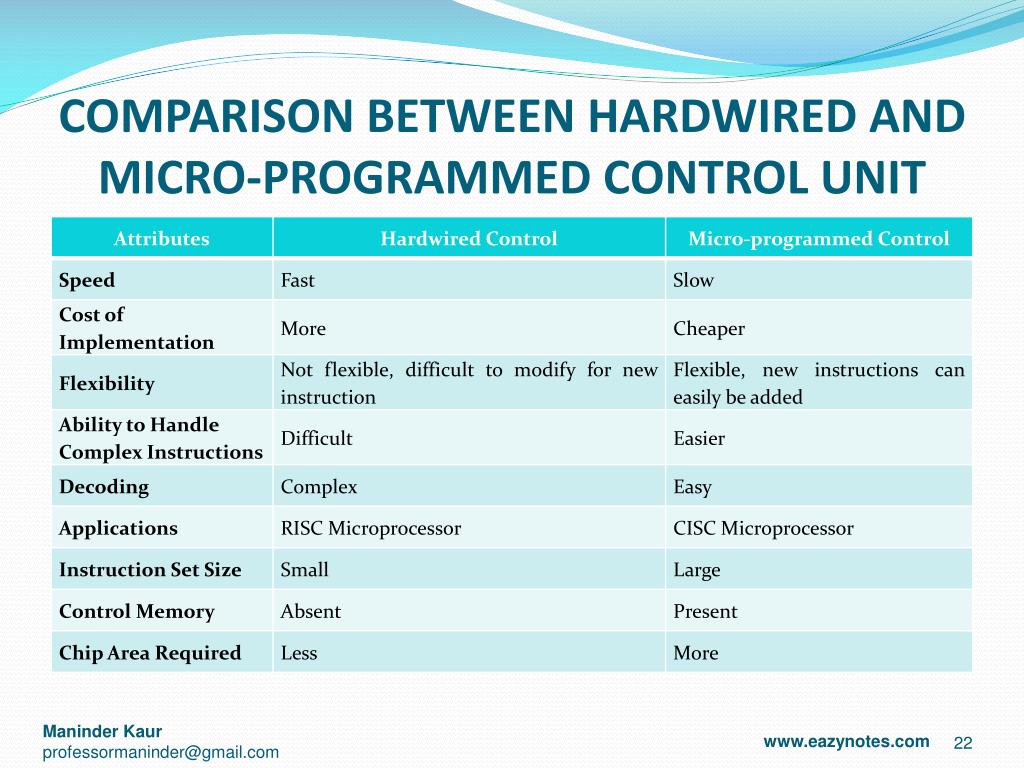 COMPARISON BETWEEN HARDWIRED AND MICRO-PROGRAMMED CONTROL UNIT

| Attributes | Hardwired Control | Micro-programmed Control |
|---|---|---|
| Speed | Fast | Slow |
| Cost of Implementation | More | Cheaper |
| Flexibility | Not flexible, difficult to modify for new instruction | Flexible, new instructions can easily be added |
| Ability to Handle Complex Instructions | Difficult | Easier |
| Decoding | Complex | Easy |
| Applications | RISC Microprocessor | CISC Microprocessor |
| Instruction Set Size | Small | Large |
| Control Memory | Absent | Present |
| Chip Area Required | Less | More |

Maninder Kaur
professormaninder@gmail.com

www.eazynotes.com 22